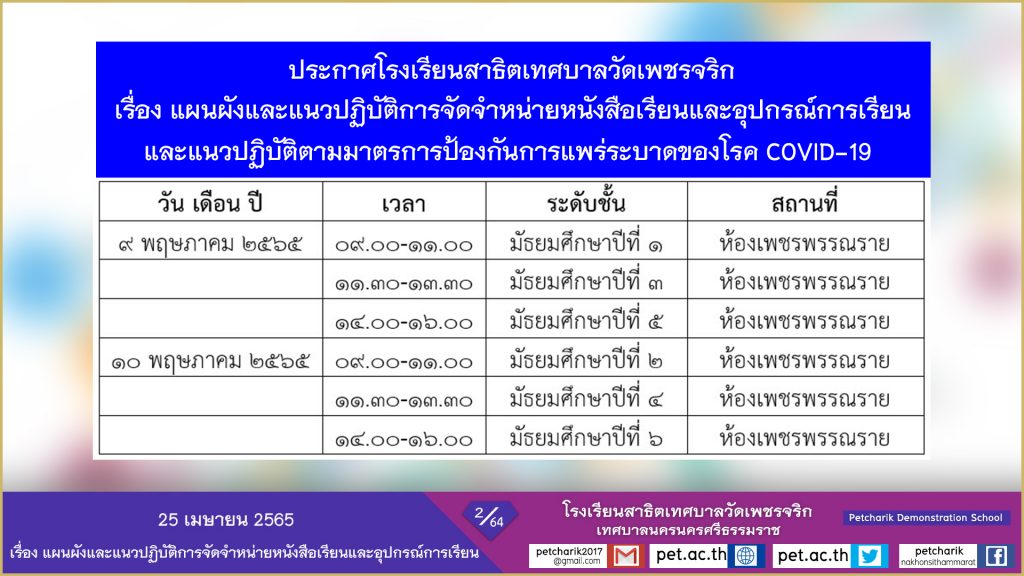 ประกาศโรงเรียนสาธิตเทศบาลวัดเพชรจริก
เรื่อง แผนผังและแนวปฏิบัติการจัดจำหน่ายหนังสือเรียนและอุปกรณ์การเรียน
และแนวปฏิบัติตามมาตรการป้องกันการแพร่ระบาดของโรค COVID-19

| วัน เดือน ปี | เวลา | ระดับชั้น | สถานที่ |
|---|---|---|---|
| ๙ พฤษภาคม ๒๕๖๕ | ๐๙.๐๐-๑๑.๐๐ | มัธยมศึกษาปีที่ ๑ | ห้องเพชรพรรณราย |
| | ๑๑.๓๐-๑๓.๓๐ | มัธยมศึกษาปีที่ ๓ | ห้องเพชรพรรณราย |
| | ๑๔.๐๐-๑๖.๐๐ | มัธยมศึกษาปีที่ ๕ | ห้องเพชรพรรณราย |
| ๑๐ พฤษภาคม ๒๕๖๕ | ๐๙.๐๐-๑๑.๐๐ | มัธยมศึกษาปีที่ ๒ | ห้องเพชรพรรณราย |
| | ๑๑.๓๐-๑๓.๓๐ | มัธยมศึกษาปีที่ ๔ | ห้องเพชรพรรณราย |
| | ๑๔.๐๐-๑๖.๐๐ | มัธยมศึกษาปีที่ ๖ | ห้องเพชรพรรณราย |

25 เมษายน 2565
เรื่อง แผนผังและแนวปฏิบัติการจัดจำหน่ายหนังสือเรียนและอุปกรณ์การเรียน

2/64

โรงเรียนสาธิตเทศบาลวัดเพชรจริก
เทศบาลนครนครศรีธรรมราช
Petcharik Demonstration School

petcharik2017 @gmail.com
pet.ac.th
pet.ac.th
petcharik nakhonsithammarat